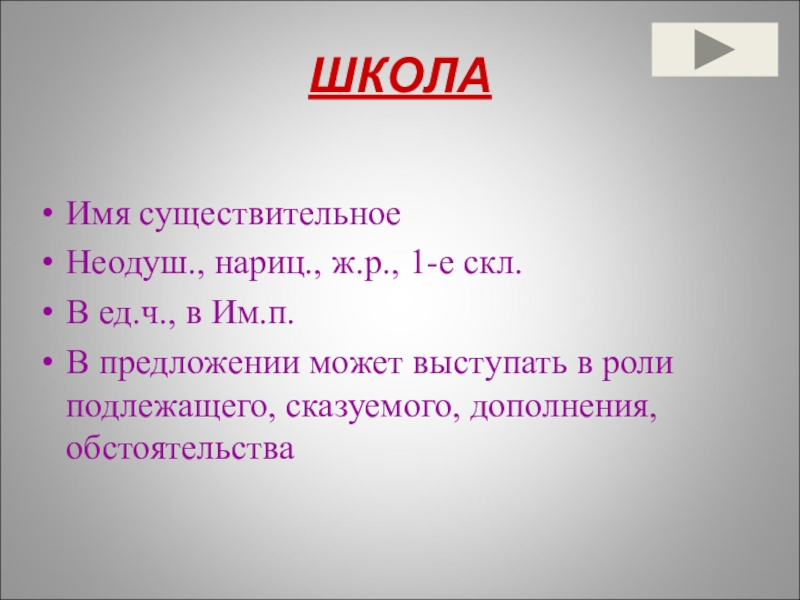 ШКОЛА

• Имя существительное
• Неодуш., нариц., ж.р., 1-е скл.
• В ед.ч., в Им.п.
• В предложении может выступать в роли подлежащего, сказуемого, дополнения, обстоятельства